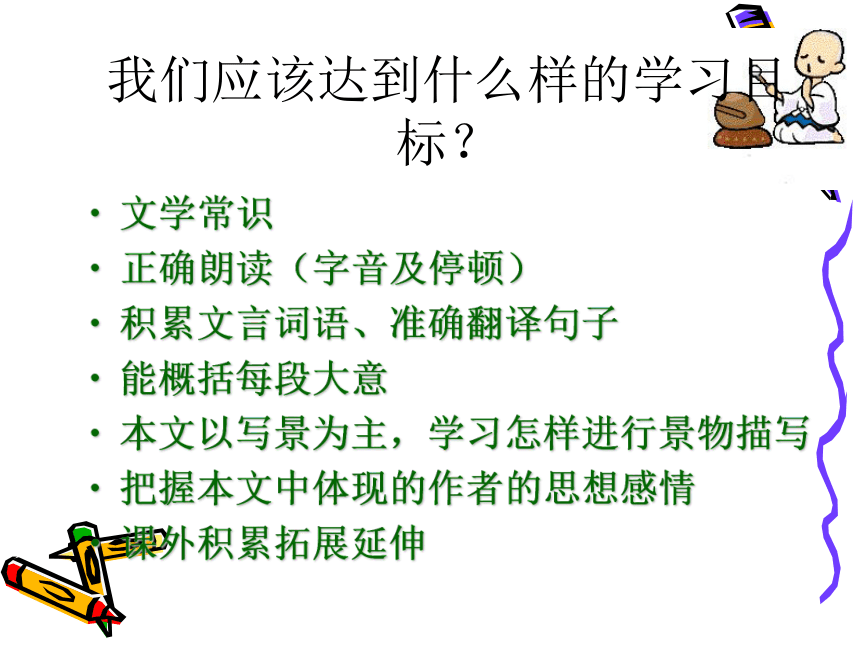 我们应该达到什么样的学习目标？

• 文学常识
• 正确朗读（字音及停顿）
• 积累文言词语、准确翻译句子
• 能概括每段大意
• 本文以写景为主，学习怎样进行景物描写
• 把握本文中体现的作者的思想感情
• 课外积累拓展延伸